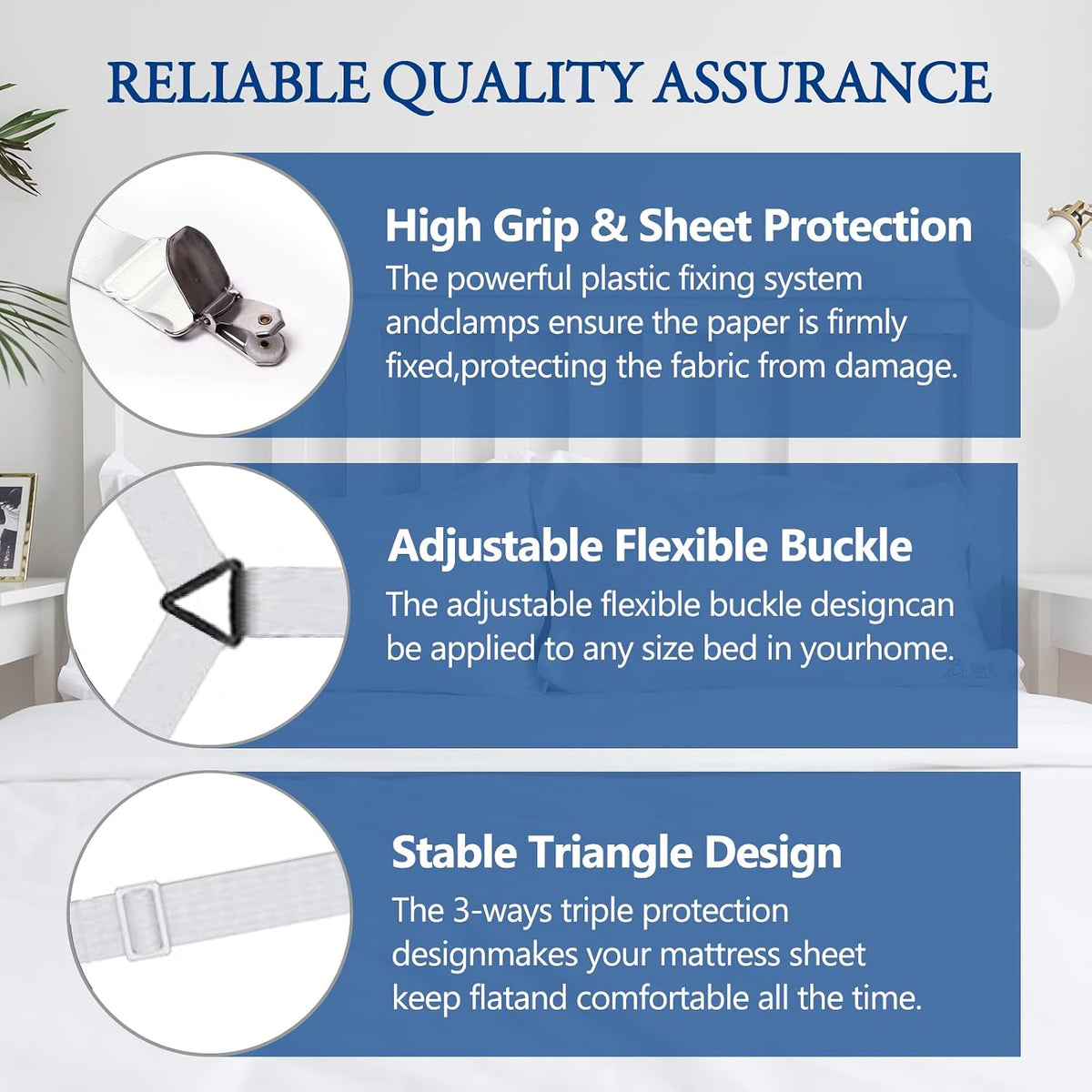 RELIABLE QUALITY ASSURANCE

High Grip & Sheet Protection

The powerful plastic fixing system andclamps ensure the paper is firmly fixed,protecting the fabric from damage.

Adjustable Flexible Buckle

The adjustable flexible buckle designcan be applied to any size bed in yourhome.

Stable Triangle Design

The 3-ways triple protection designmakes your mattress sheet keep flatand comfortable all the time.